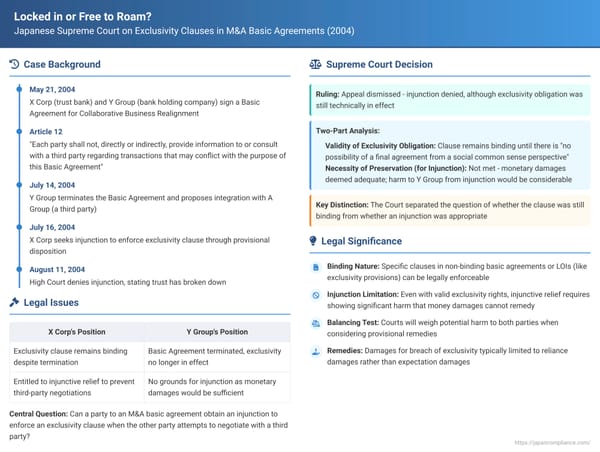 Locked in or Free to Roam?
Japanese Supreme Court on Exclusivity Clauses in M&A Basic Agreements (2004)

Case Background

May 21, 2004
X Corp (trust bank) and Y Group (bank holding company) sign a Basic Agreement for Collaborative Business Realignment

Article 12
"Each party shall not, directly or indirectly, provide information to or consult with a third party regarding transactions that may conflict with the purpose of this Basic Agreement"

July 14, 2004
Y Group terminates the Basic Agreement and proposes integration with A Group (a third party)

July 16, 2004
X Corp seeks injunction to enforce exclusivity clause through provisional disposition

August 11, 2004
High Court denies injunction, stating trust has broken down

Legal Issues

| X Corp's Position | Y Group's Position |
|---|---|
| Exclusivity clause remains binding despite termination | Basic Agreement terminated, exclusivity no longer in effect |
| Entitled to injunctive relief to prevent third-party negotiations | No grounds for injunction as monetary damages would be sufficient |

Central Question: Can a party to an M&A basic agreement obtain an injunction to enforce an exclusivity clause when the other party attempts to negotiate with a third party?

Supreme Court Decision

Ruling: Appeal dismissed - injunction denied, although exclusivity obligation was still technically in effect

Two-Part Analysis:
Validity of Exclusivity Obligation: Clause remains binding until there is "no possibility of a final agreement from a social common sense perspective"
Necessity of Preservation (for Injunction): Not met - monetary damages deemed adequate; harm to Y Group from injunction would be considerable

Key Distinction: The Court separated the question of whether the clause was still binding from whether an injunction was appropriate

Legal Significance

Binding Nature: Specific clauses in non-binding basic agreements or LOIs (like exclusivity provisions) can be legally enforceable

Injunction Limitation: Even with valid exclusivity rights, injunctive relief requires showing significant harm that money damages cannot remedy

Balancing Test: Courts will weigh potential harm to both parties when considering provisional remedies

Remedies: Damages for breach of exclusivity typically limited to reliance damages rather than expectation damages

https://japancompliance.com/